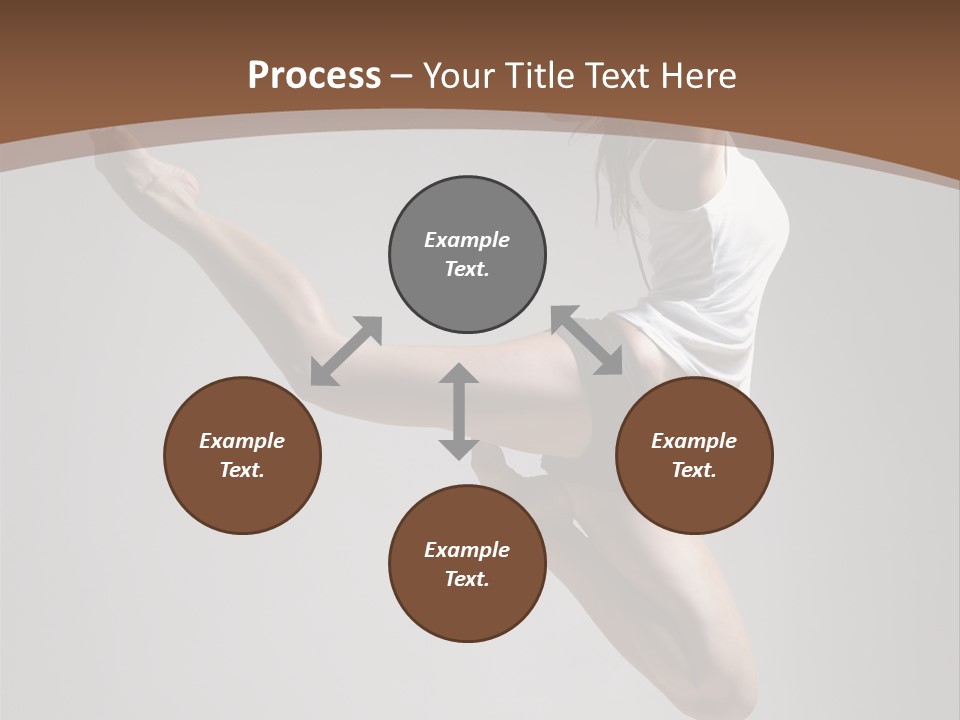 Process – Your Title Text Here

Example Text.

Example Text.

Example Text.

Example Text.